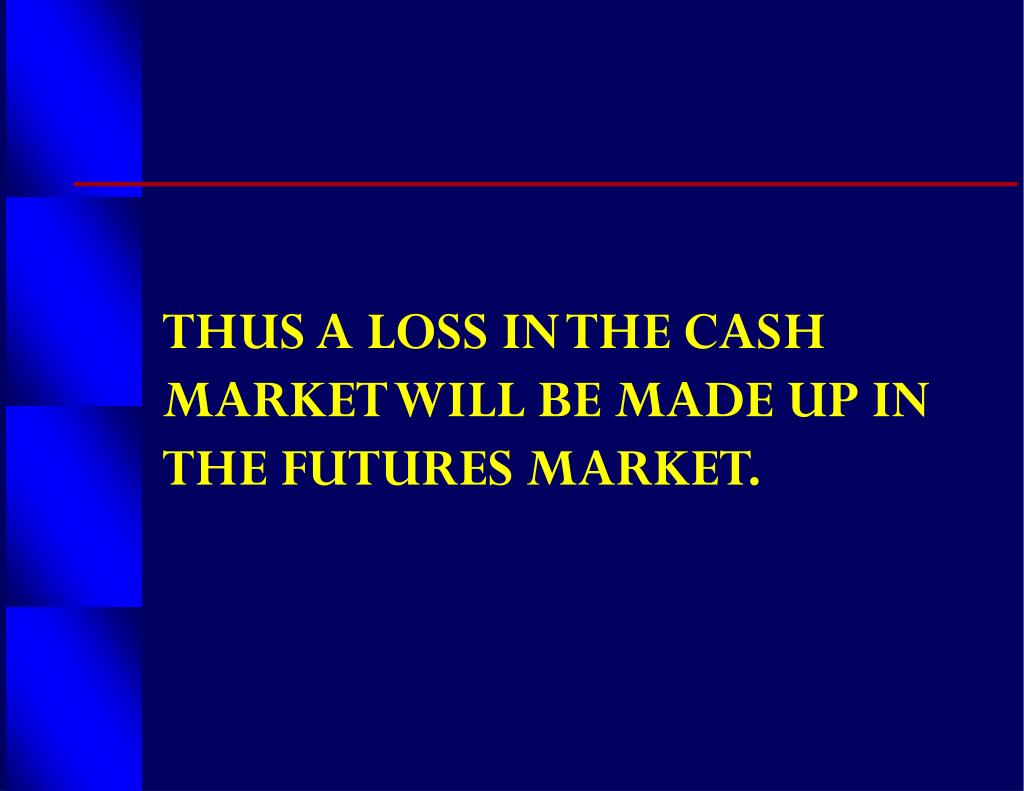 THUS A LOSS IN THE CASH MARKET WILL BE MADE UP IN THE FUTURES MARKET.